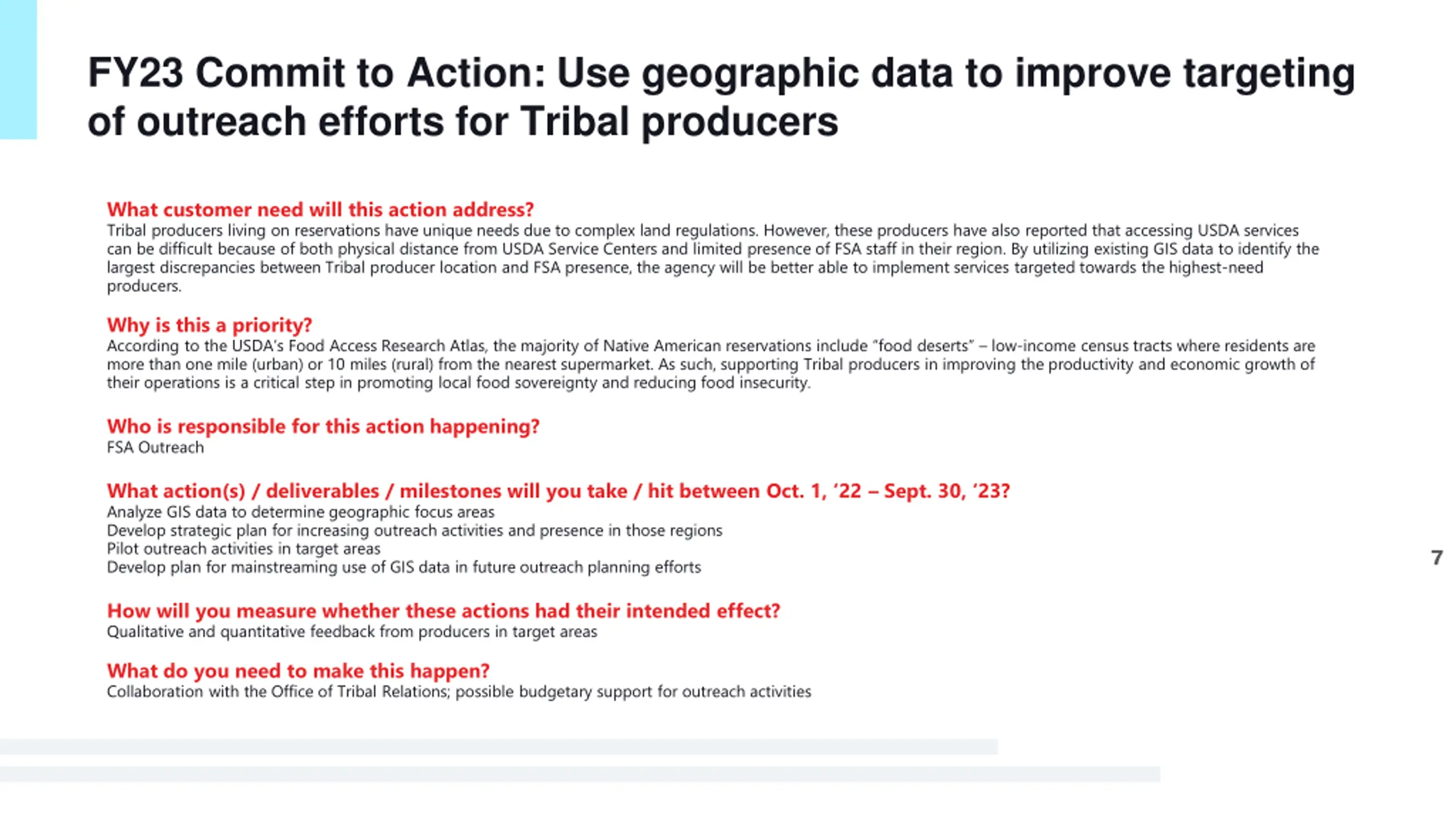 FY23 Commit to Action: Use geographic data to improve targeting of outreach efforts for Tribal producers

What customer need will this action address?
Tribal producers living on reservations have unique needs due to complex land regulations. However, these producers have also reported that accessing USDA services can be difficult because of both physical distance from USDA Service Centers and limited presence of FSA staff in their region. By utilizing existing GIS data to identify the largest discrepancies between Tribal producer location and FSA presence, the agency will be better able to implement services targeted towards the highest-need producers.

Why is this a priority?
According to the USDA's Food Access Research Atlas, the majority of Native American reservations include "food deserts" – low-income census tracts where residents are more than one mile (urban) or 10 miles (rural) from the nearest supermarket. As such, supporting Tribal producers in improving the productivity and economic growth of their operations is a critical step in promoting local food sovereignty and reducing food insecurity.

Who is responsible for this action happening?
FSA Outreach

What action(s) / deliverables / milestones will you take / hit between Oct. 1, '22 – Sept. 30, '23?
Analyze GIS data to determine geographic focus areas
Develop strategic plan for increasing outreach activities and presence in those regions
Pilot outreach activities in target areas
Develop plan for mainstreaming use of GIS data in future outreach planning efforts

7

How will you measure whether these actions had their intended effect?
Qualitative and quantitative feedback from producers in target areas

What do you need to make this happen?
Collaboration with the Office of Tribal Relations; possible budgetary support for outreach activities